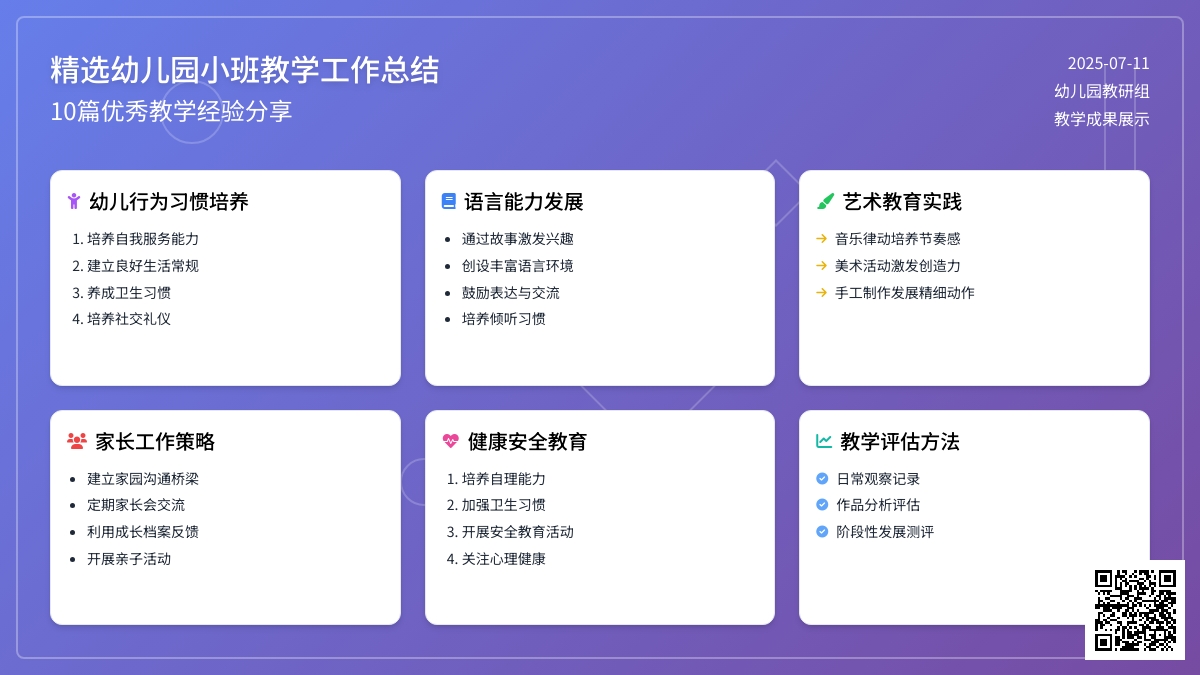 精选幼儿园小班教学工作总结
10篇优秀教学经验分享

2025-07-11
幼儿园教研组
教学成果展示

幼儿行为习惯培养
1. 培养自我服务能力
2. 建立良好生活常规
3. 养成卫生习惯
4. 培养社交礼仪

语言能力发展
- 通过故事激发兴趣
- 创设丰富语言环境
- 鼓励表达与交流
- 培养倾听习惯

艺术教育实践
→ 音乐律动培养节奏感
→ 美术活动激发创造力
→ 手工制作发展精细动作

家长工作策略
- 建立家园沟通桥梁
- 定期家长会交流
- 利用成长档案反馈
- 开展亲子活动

健康安全教育
1. 培养自理能力
2. 加强卫生习惯
3. 开展安全教育活动
4. 关注心理健康

教学评估方法
日常观察记录
作品分析评估
阶段性发展测评